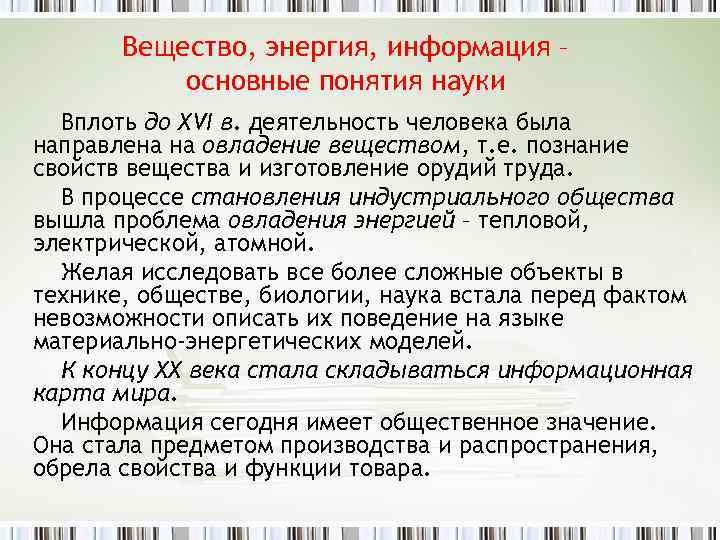 Вещество, энергия, информация – основные понятия науки

Вплоть до XVI в. деятельность человека была направлена на овладение веществом, т.е. познание свойств вещества и изготовление орудий труда.

В процессе становления индустриального общества вышла проблема овладения энергией – тепловой, электрической, атомной.

Желая исследовать все более сложные объекты в технике, обществе, биологии, наука встала перед фактом невозможности описать их поведение на языке материально-энергетических моделей.

К концу XX века стала складываться информационная карта мира.

Информация сегодня имеет общественное значение. Она стала предметом производства и распространения, обрела свойства и функции товара.